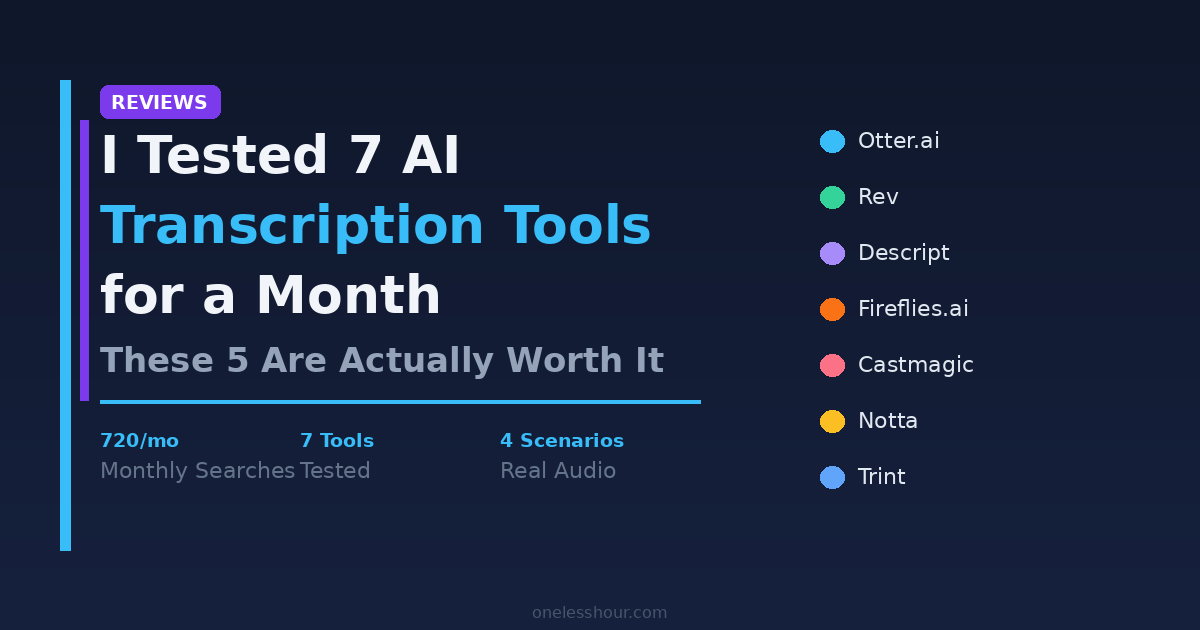 REVIEWS

I Tested 7 AI Transcription Tools for a Month

These 5 Are Actually Worth It

720/mo
Monthly Searches

7 Tools
Tested

4 Scenarios
Real Audio

Otter.ai
Rev
Descript
Fireflies.ai
Castmagic
Notta
Trint

onelesshour.com